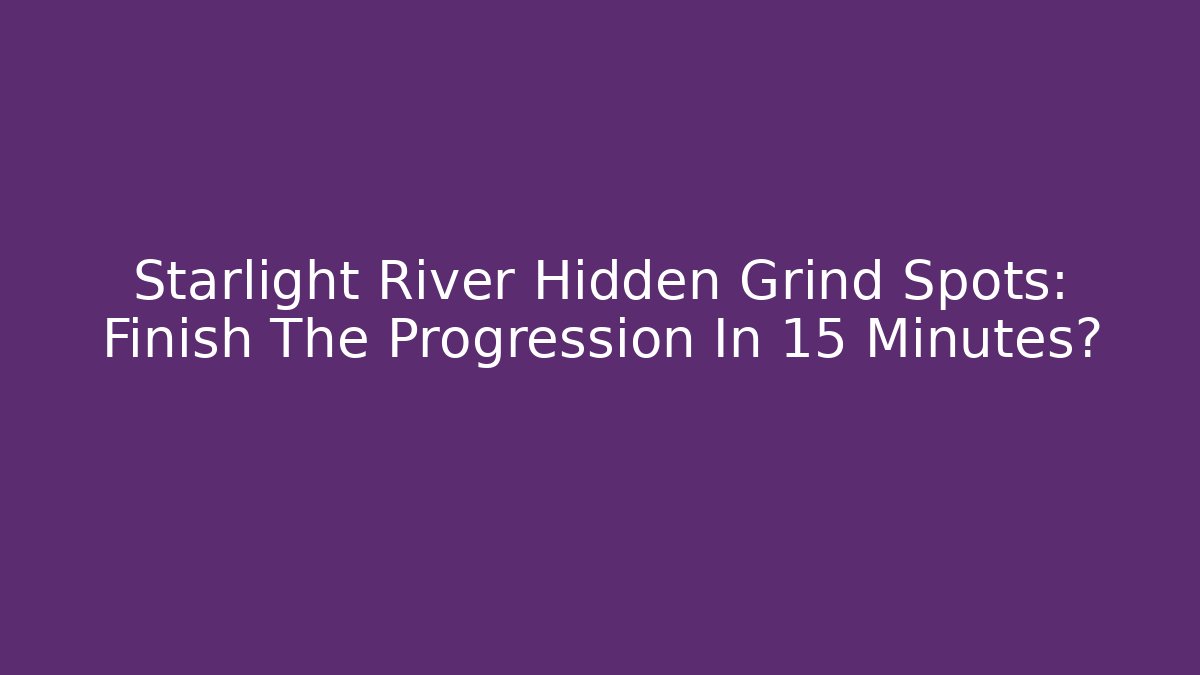 Starlight River Hidden Grind Spots: Finish The Progression In 15 Minutes?